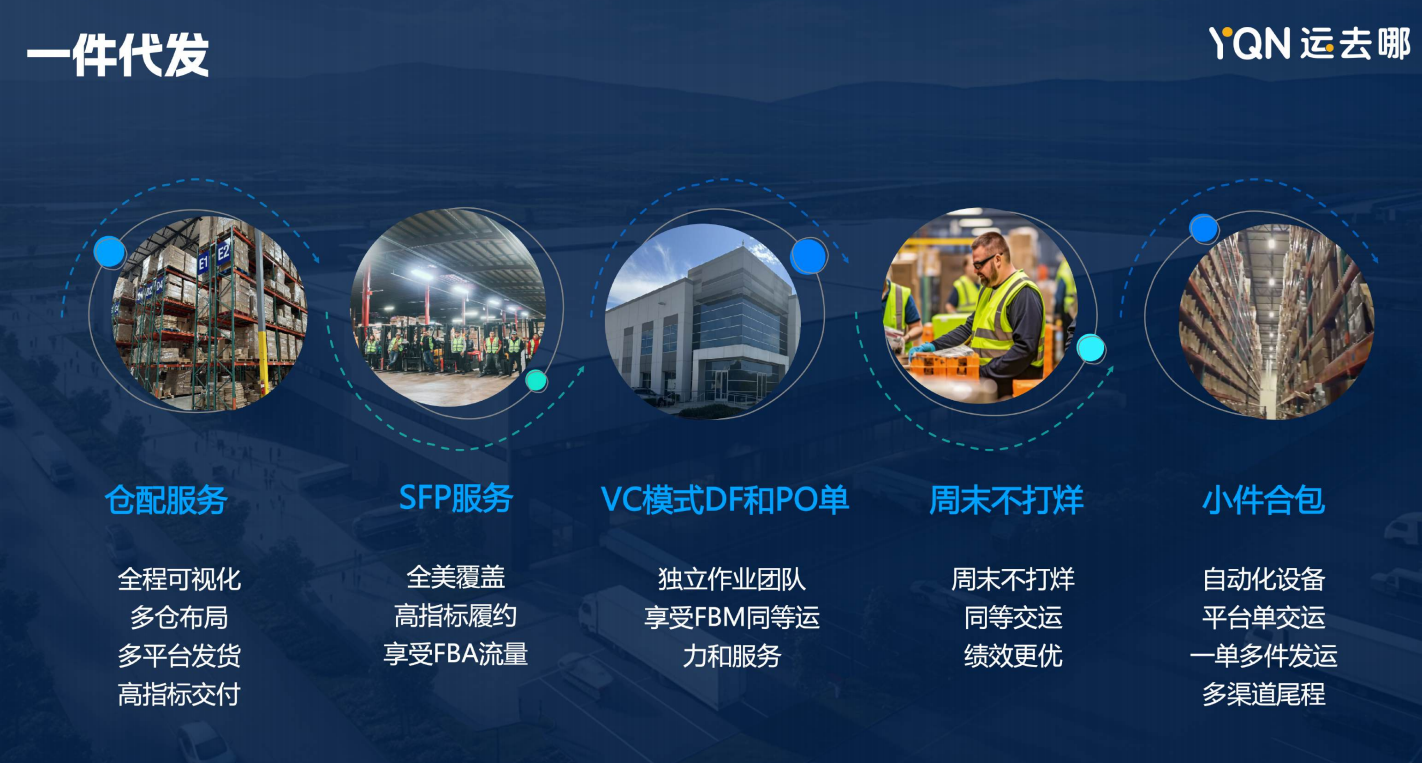 一件代发

YQN 运去哪

E1 E2

仓配服务

全程可视化
多仓布局
多平台发货
高指标交付

SFP服务

全美覆盖
高指标履约
享受FBA流量

VC模式DF和PO单

独立作业团队
享受FBM同等运力和服务

周末不打烊

周末不打烊
同等交运
绩效更优

小件合包

自动化设备
平台单交运
一单多件发运
多渠道尾程